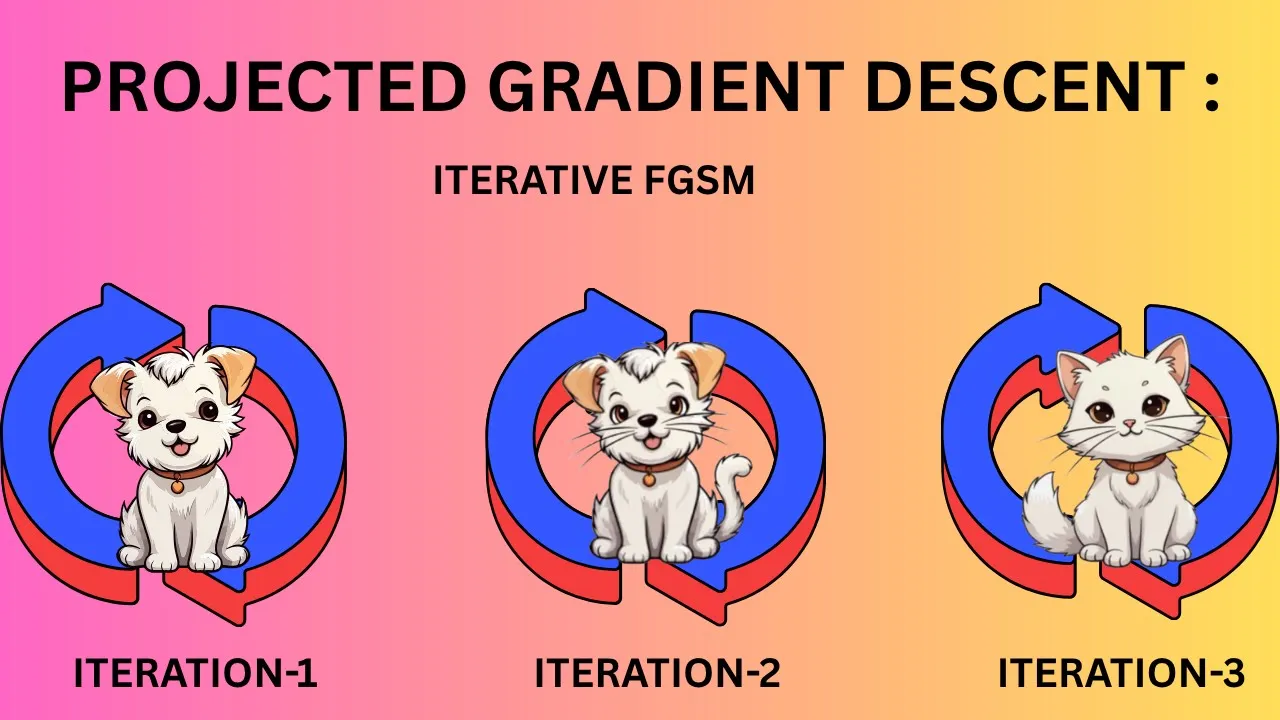 PROJECTED GRADIENT DESCENT :

ITERATIVE FGSM

ITERATION-1

ITERATION-2

ITERATION-3